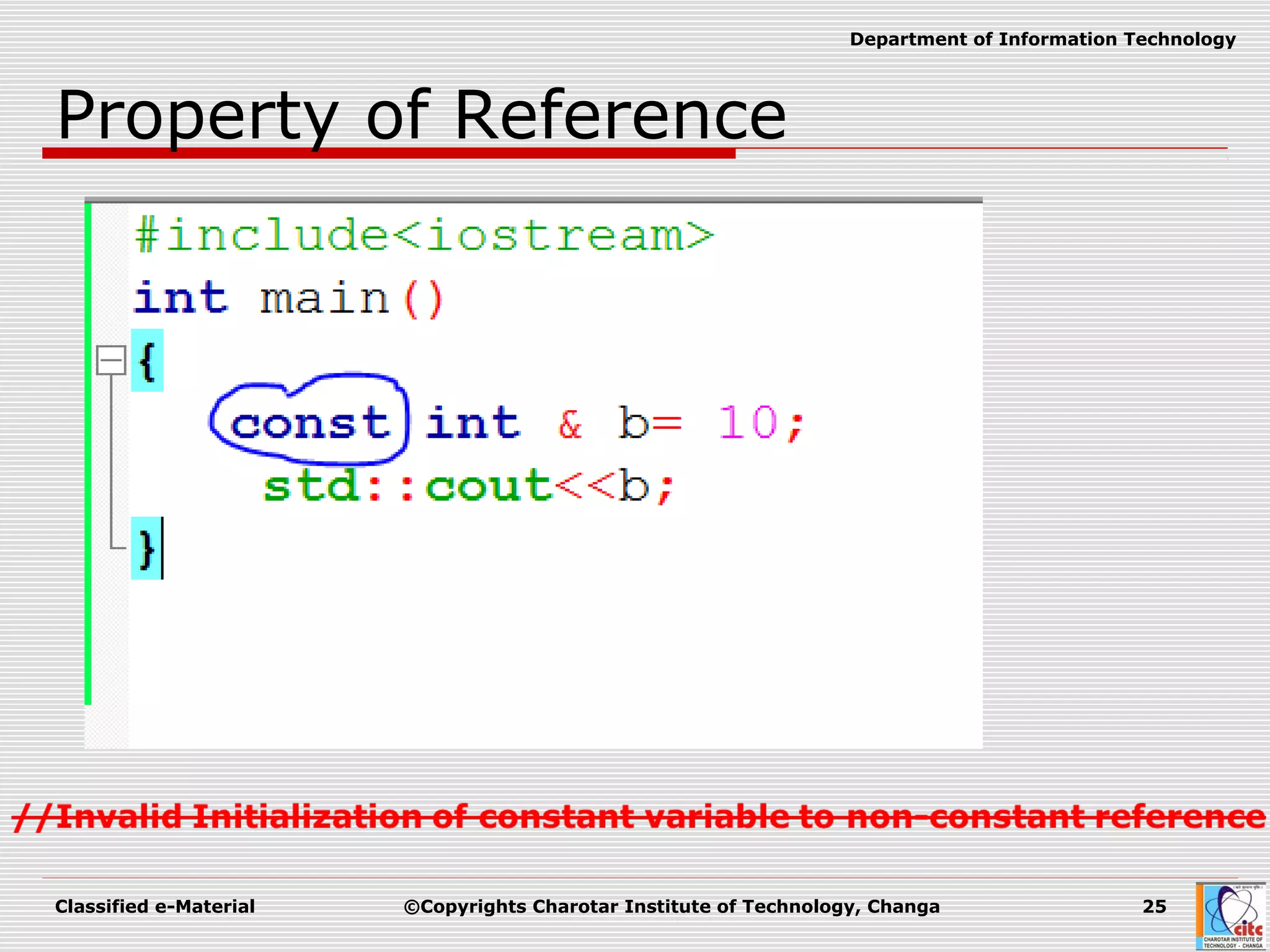 Department of Information Technology

Property of Reference

#include<iostream>
int main()
{
const int & b= 10;
std::cout<<b;
}

//Invalid Initialization of constant variable to non-constant reference

Classified e-Material ©Copyrights Charotar Institute of Technology, Changa 25

citc
CHAROTAR INSTITUTE OF TECHNOLOGY - CHANGA